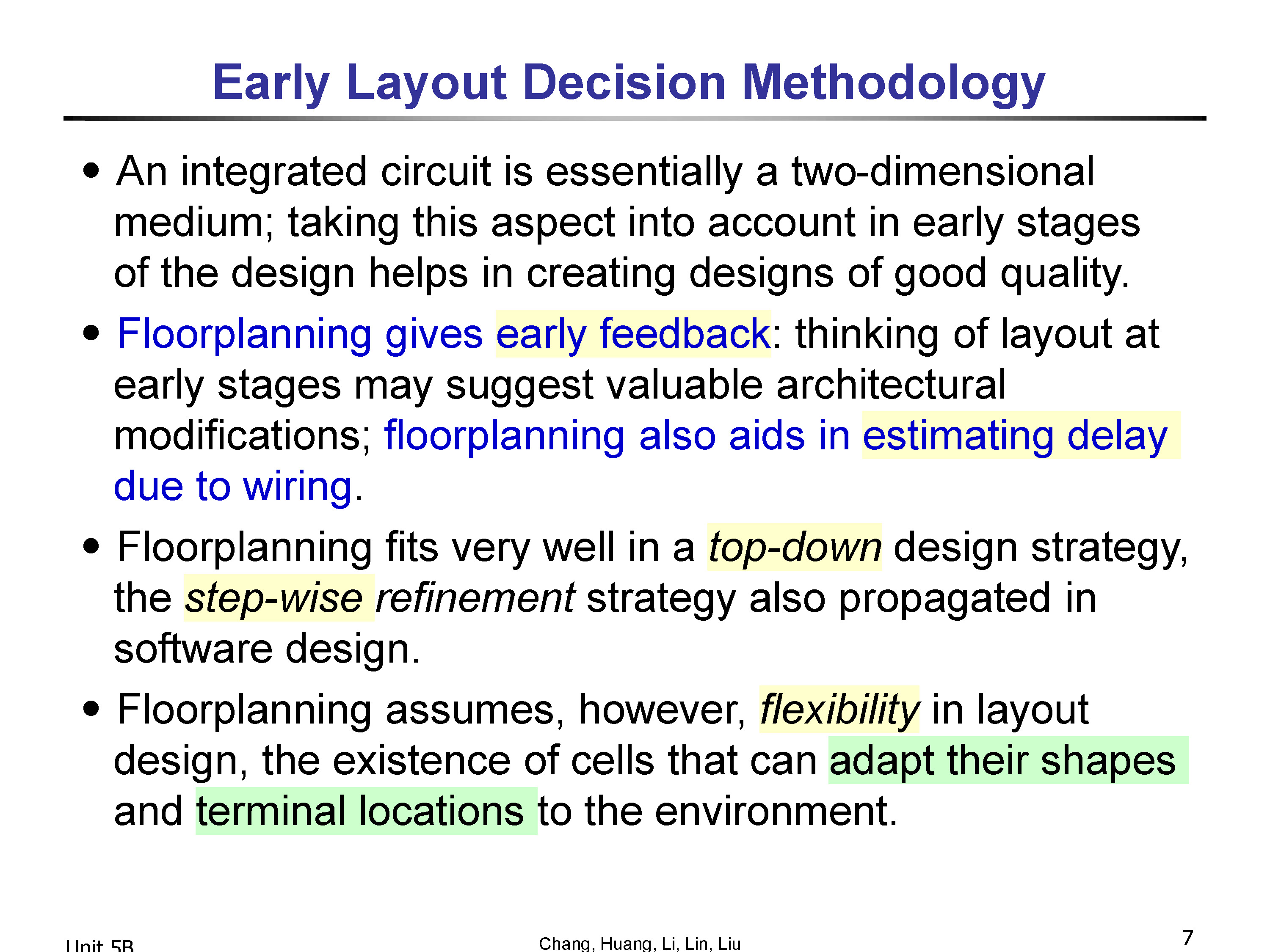 Early Layout Decision Methodology

• An integrated circuit is essentially a two-dimensional medium; taking this aspect into account in early stages of the design helps in creating designs of good quality.

• Floorplanning gives early feedback: thinking of layout at early stages may suggest valuable architectural modifications; floorplanning also aids in estimating delay due to wiring.

• Floorplanning fits very well in a top-down design strategy, the step-wise refinement strategy also propagated in software design.

• Floorplanning assumes, however, flexibility in layout design, the existence of cells that can adapt their shapes and terminal locations to the environment.

Unit 5B

Chang, Huang, Li, Lin, Liu

7